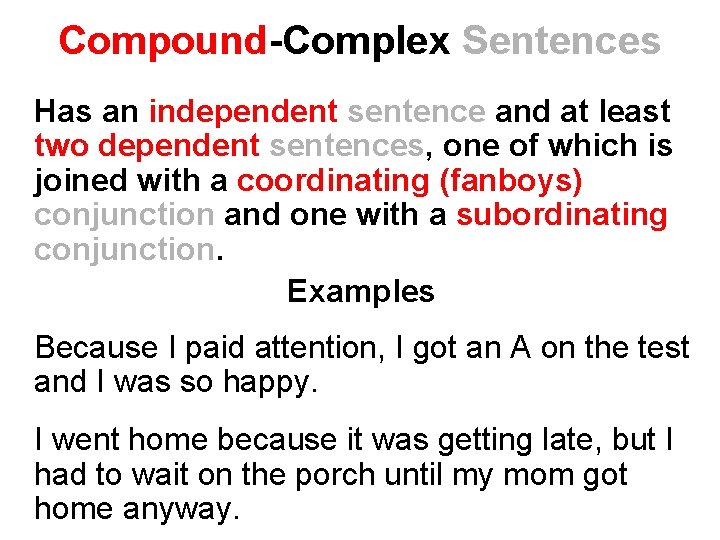 Compound-Complex Sentences

Has an independent sentence and at least two dependent sentences, one of which is joined with a coordinating (fanboys) conjunction and one with a subordinating conjunction.

Examples

Because I paid attention, I got an A on the test and I was so happy.

I went home because it was getting late, but I had to wait on the porch until my mom got home anyway.